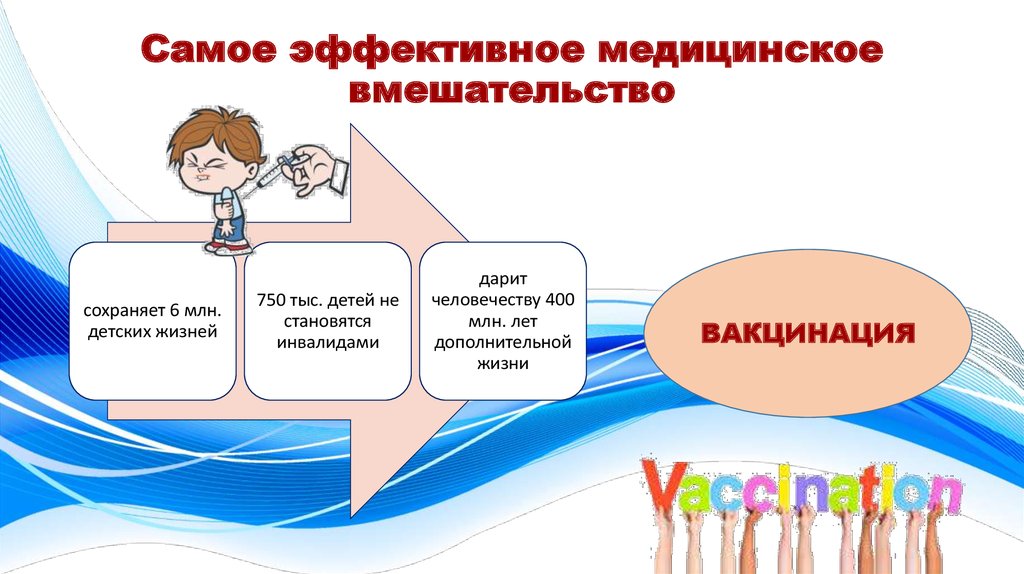 Самое эффективное медицинское вмешательство

сохраняет 6 млн. детских жизней

750 тыс. детей не становятся инвалидами

дарит человечеству 400 млн. лет дополнительной жизни

ВАКЦИНАЦИЯ

Vaccination